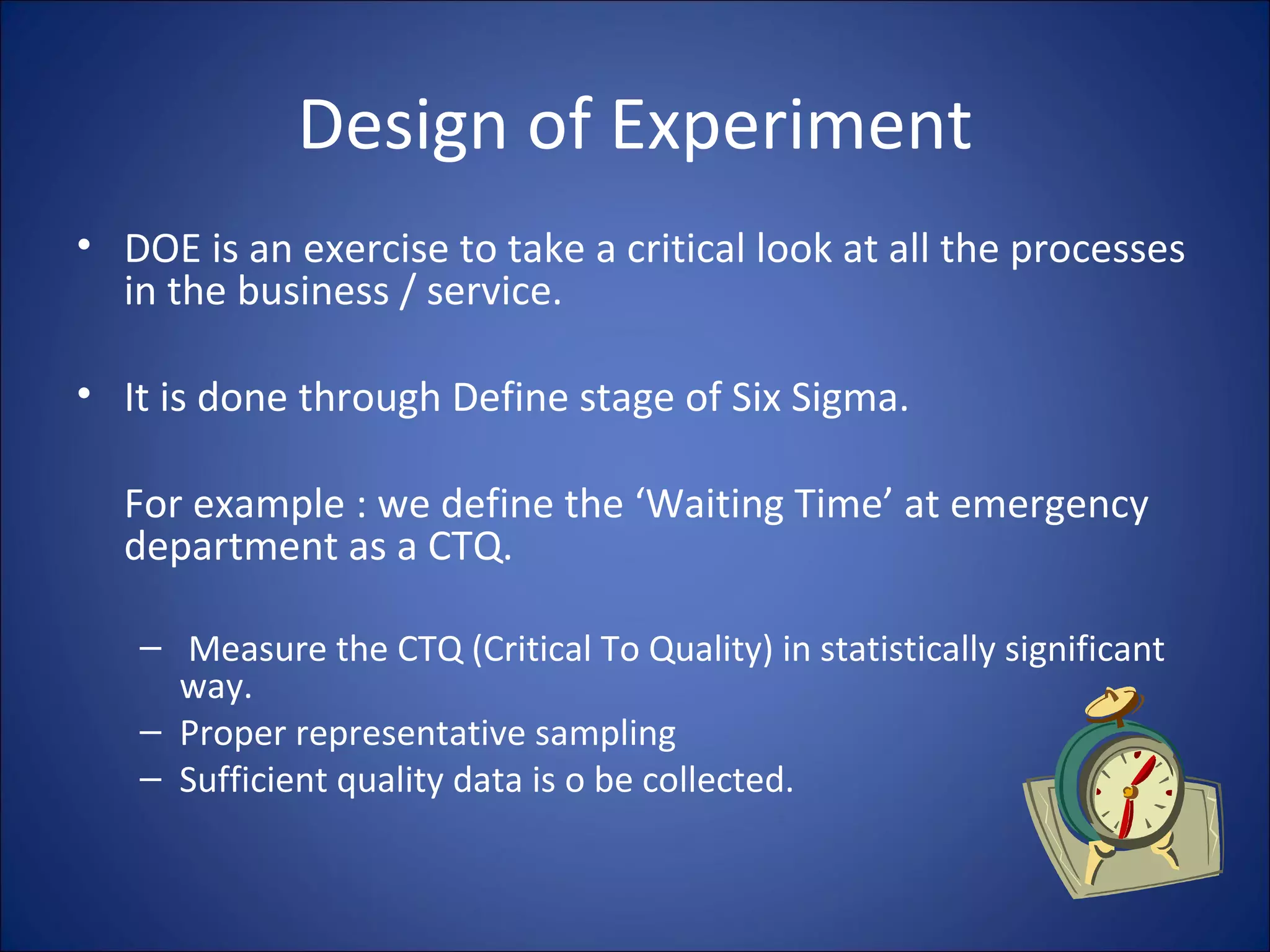 Design of Experiment

• DOE is an exercise to take a critical look at all the processes in the business / service.

• It is done through Define stage of Six Sigma.

For example : we define the ‘Waiting Time’ at emergency department as a CTQ.

– Measure the CTQ (Critical To Quality) in statistically significant way.
– Proper representative sampling
– Sufficient quality data is o be collected.